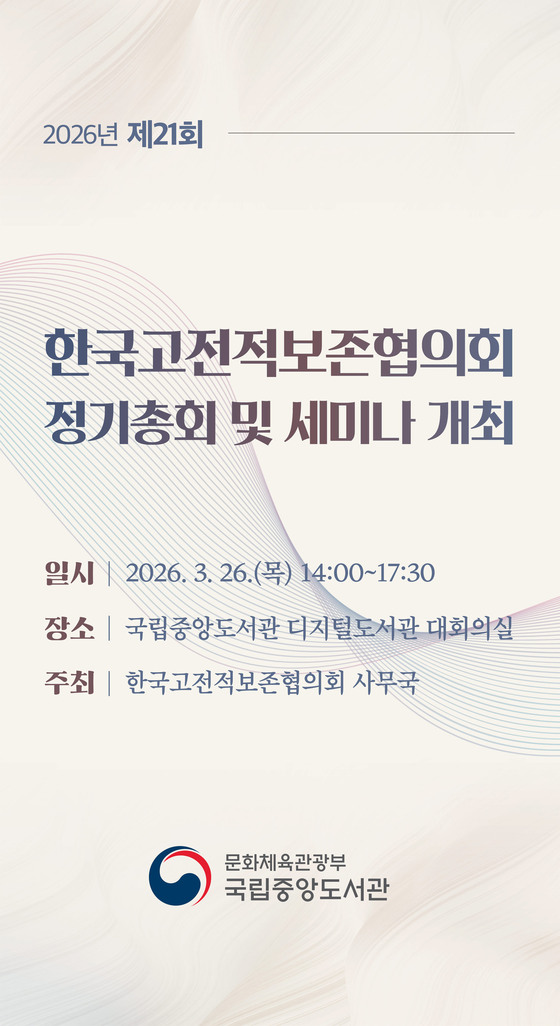 2026년 제21회

한국고전적보존협의회 정기총회 및 세미나 개최

일시 | 2026. 3. 26.(목) 14:00~17:30

장소 | 국립중앙도서관 디지털도서관 대회의실

주최 | 한국고전적보존협의회 사무국

문화체육관광부
국립중앙도서관